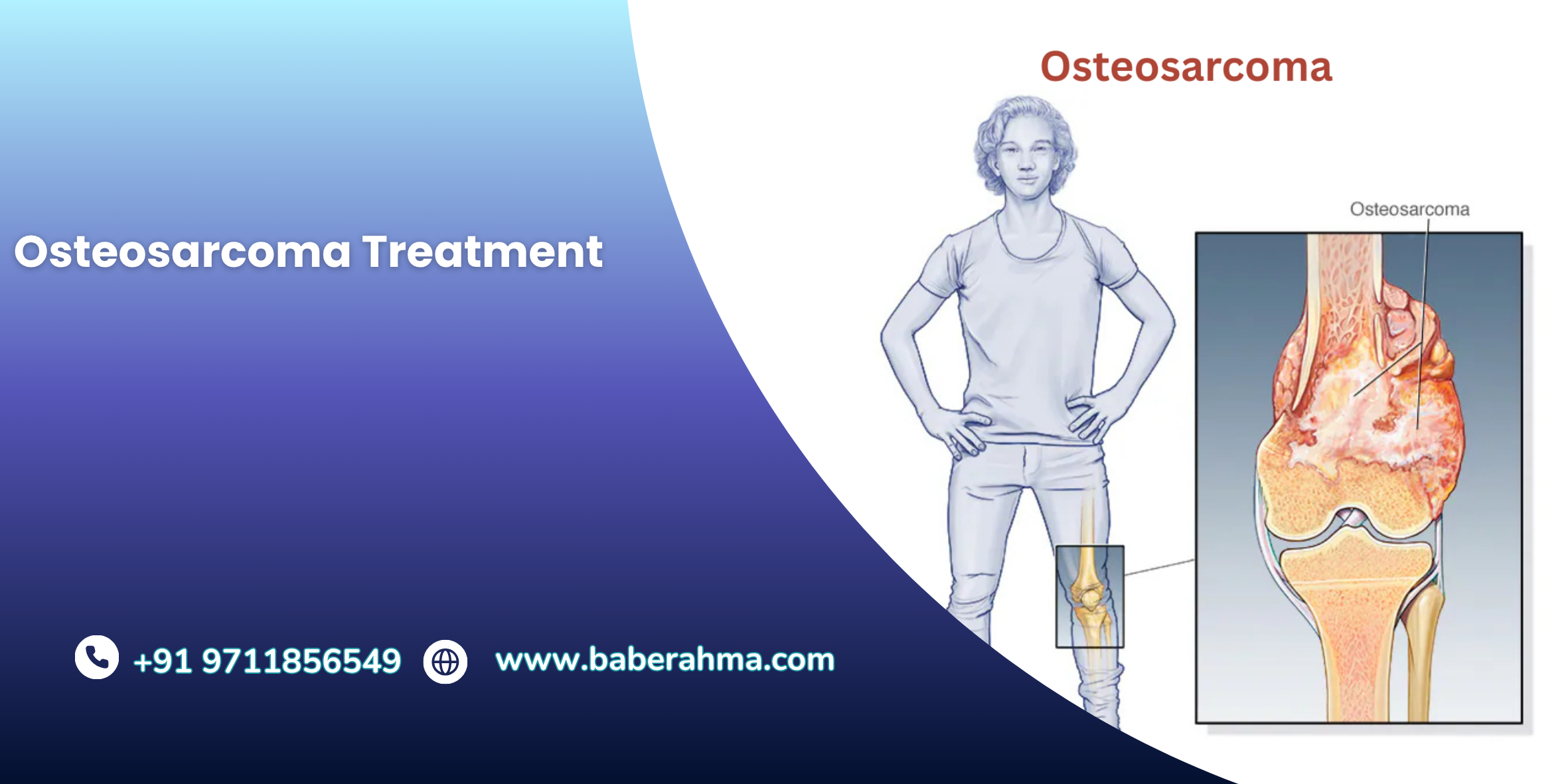 Osteosarcoma Treatment

Osteosarcoma

Osteosarcoma

+91 9711856549

www.baberahma.com